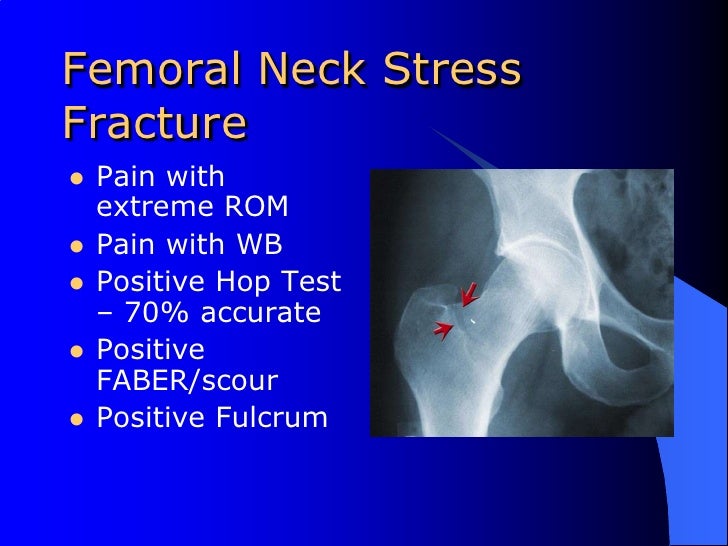 Femoral Neck Stress Fracture

- Pain with extreme ROM
- Pain with WB
- Positive Hop Test – 70% accurate
- Positive FABER/scour
- Positive Fulcrum